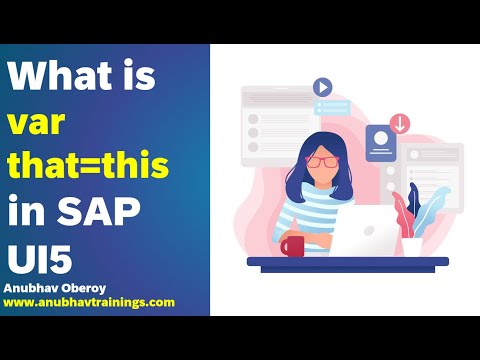 What is var that=this in SAP UI5

Anubhav Oberoy
www.anubhavtrainings.com